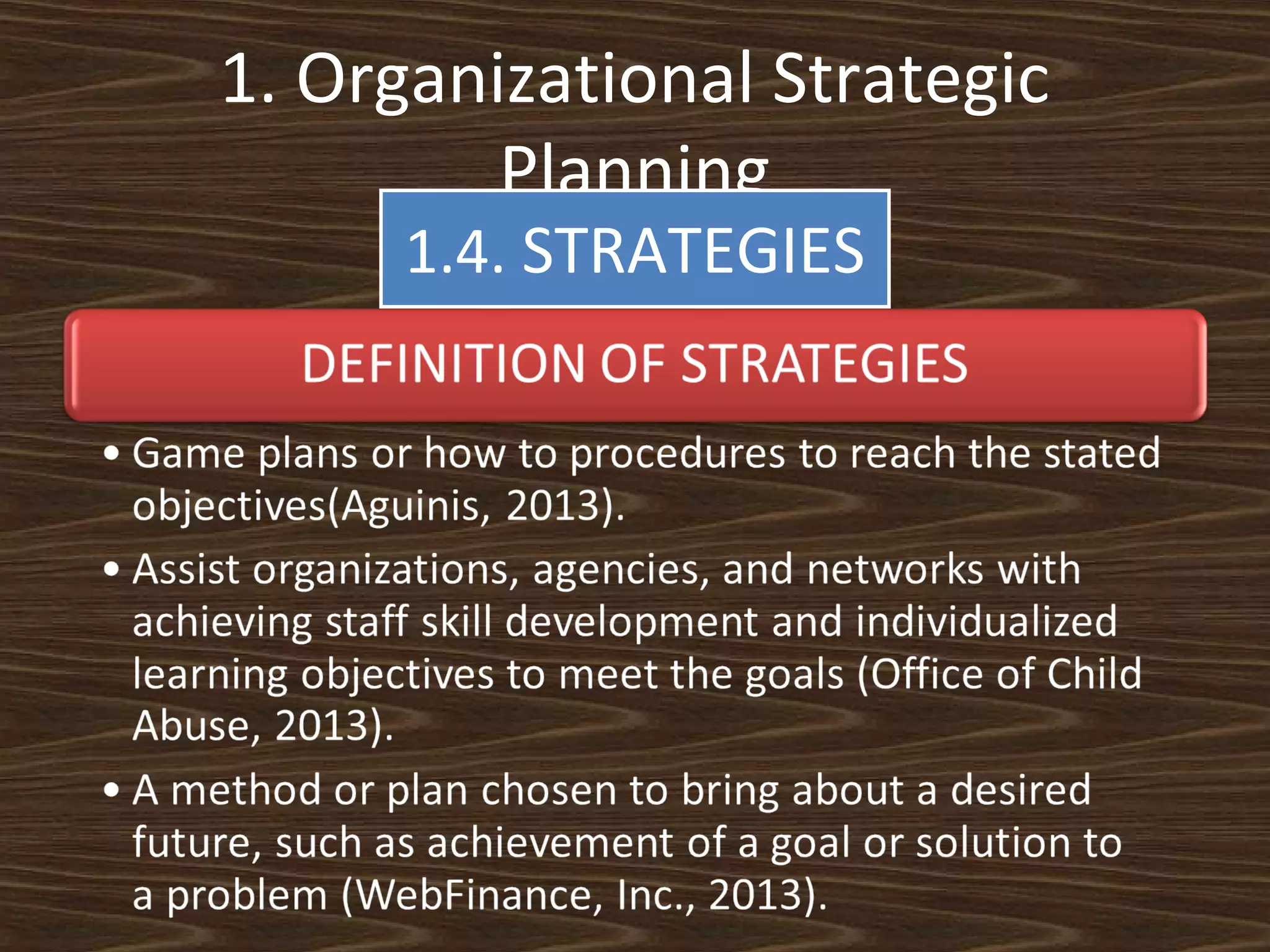 1. Organizational Strategic Planning

1.4. STRATEGIES

DEFINITION OF STRATEGIES

• Game plans or how to procedures to reach the stated objectives(Aguinis, 2013).

• Assist organizations, agencies, and networks with achieving staff skill development and individualized learning objectives to meet the goals (Office of Child Abuse, 2013).

• A method or plan chosen to bring about a desired future, such as achievement of a goal or solution to a problem (WebFinance, Inc., 2013).